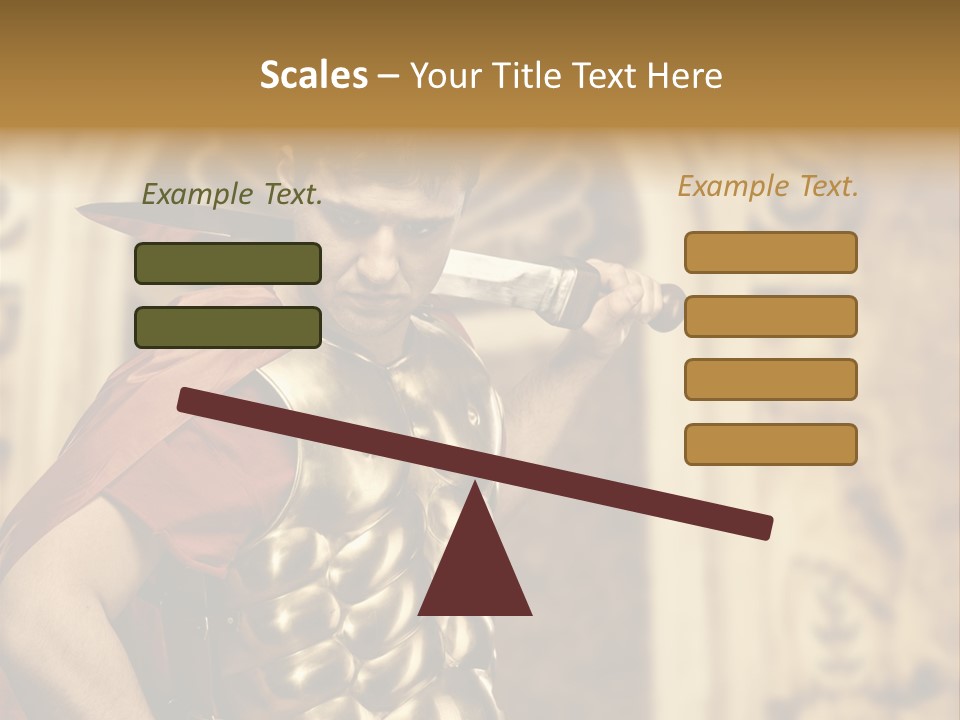 Scales – Your Title Text Here

Example Text.

Example Text.